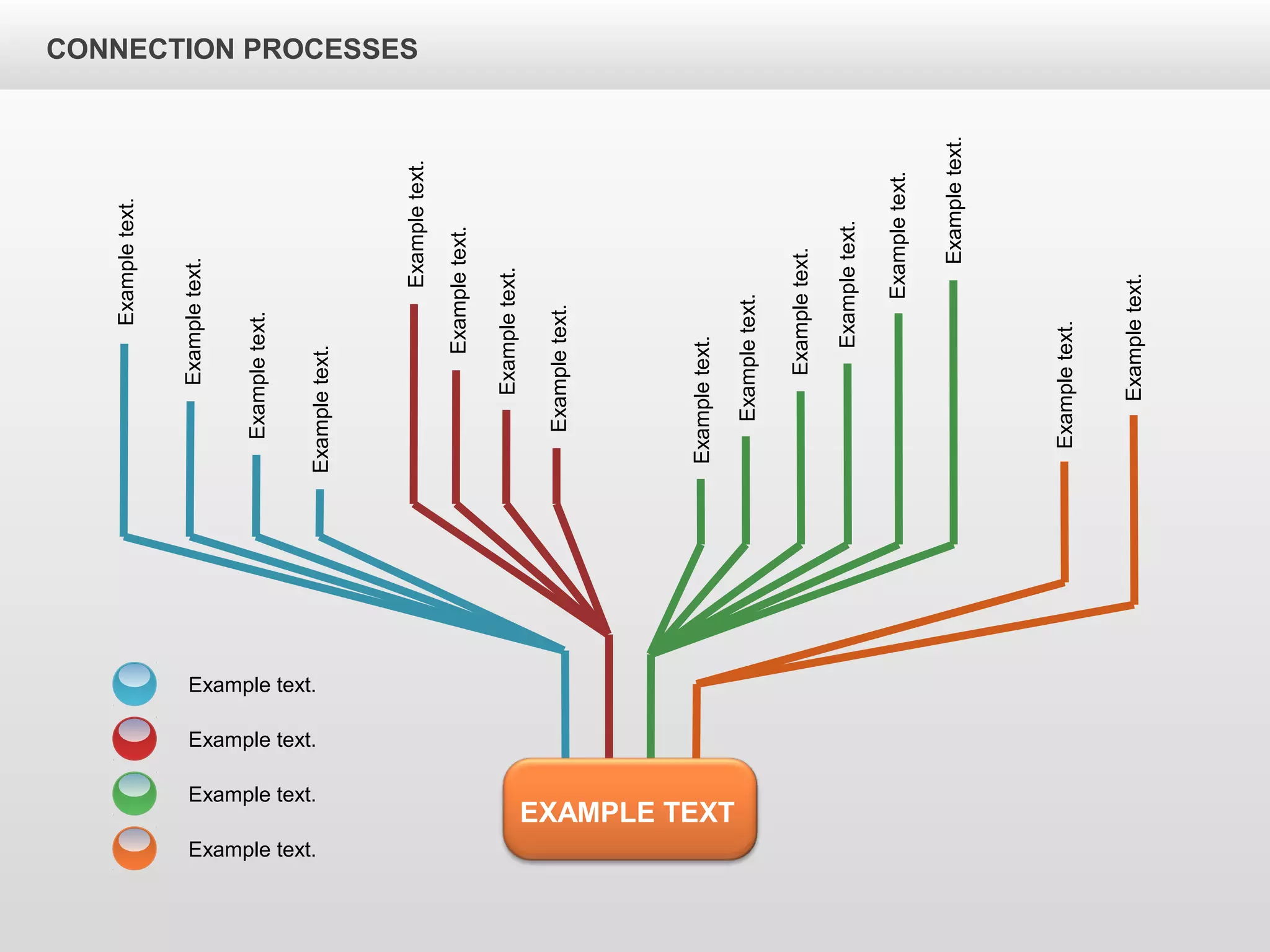 CONNECTION PROCESSES

Example text.

Example text.

Example text.

Example text.

Example text.

Example text.

Example text.

Example text.

Example text.

Example text.

Example text.

Example text.

Example text.

Example text.

Example text.

Example text.

Example text.

Example text.

Example text.

Example text.

EXAMPLE TEXT